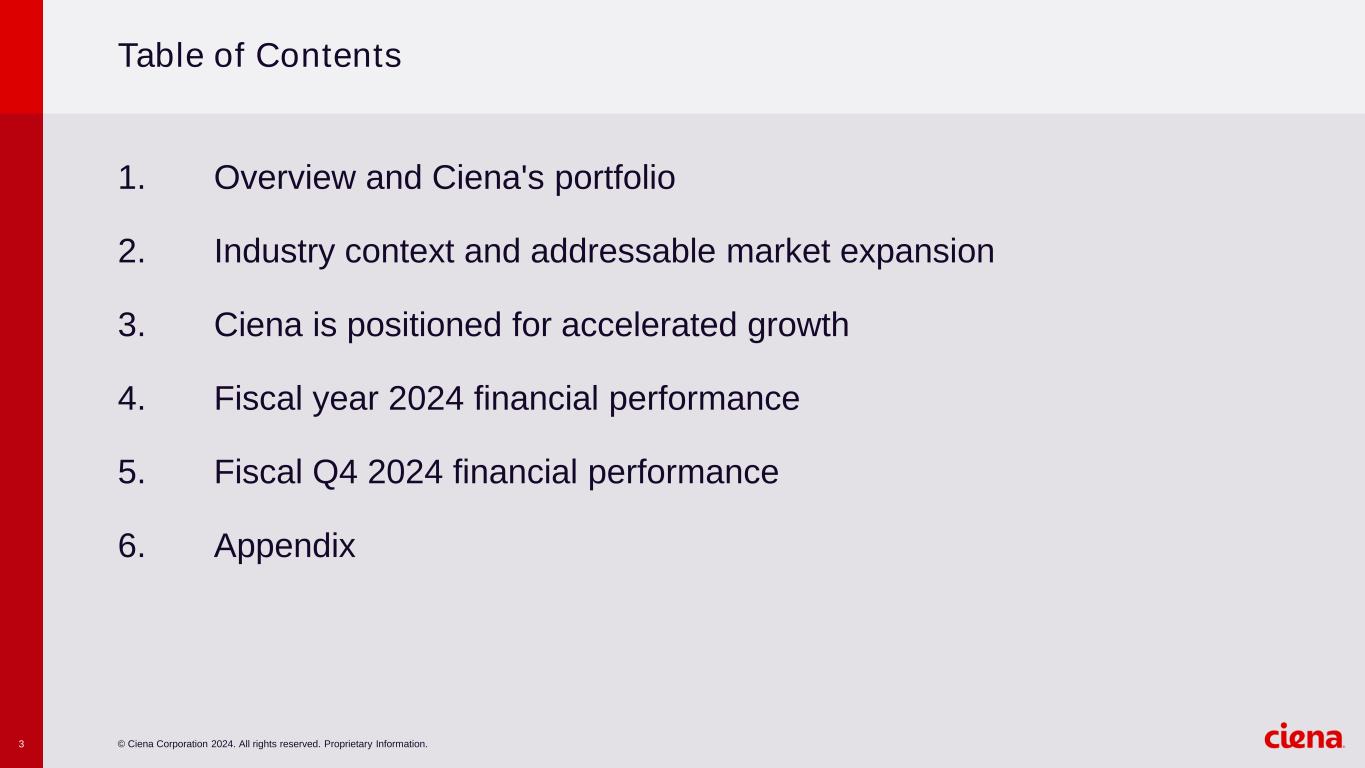 Table of Contents

1. Overview and Ciena's portfolio

2. Industry context and addressable market expansion

3. Ciena is positioned for accelerated growth

4. Fiscal year 2024 financial performance

5. Fiscal Q4 2024 financial performance

6. Appendix

3

© Ciena Corporation 2024. All rights reserved. Proprietary Information.

ciena